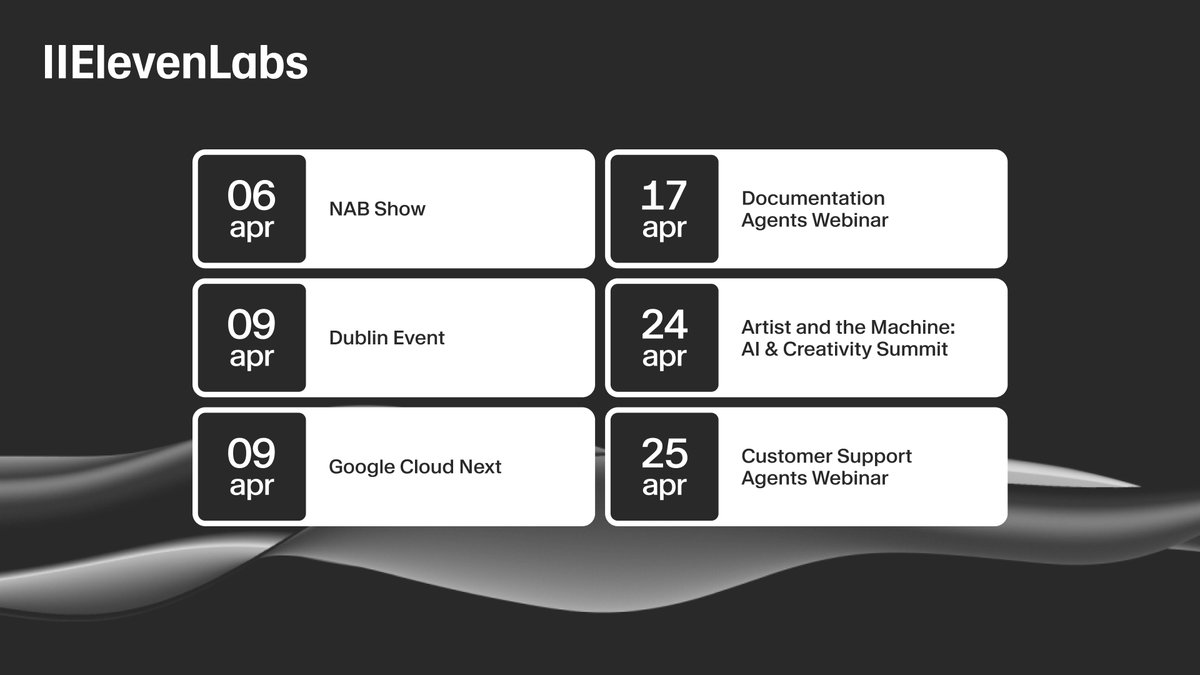 IIElevenLabs

06 apr NAB Show

09 apr Dublin Event

09 apr Google Cloud Next

17 apr Documentation Agents Webinar

24 apr Artist and the Machine: AI & Creativity Summit

25 apr Customer Support Agents Webinar